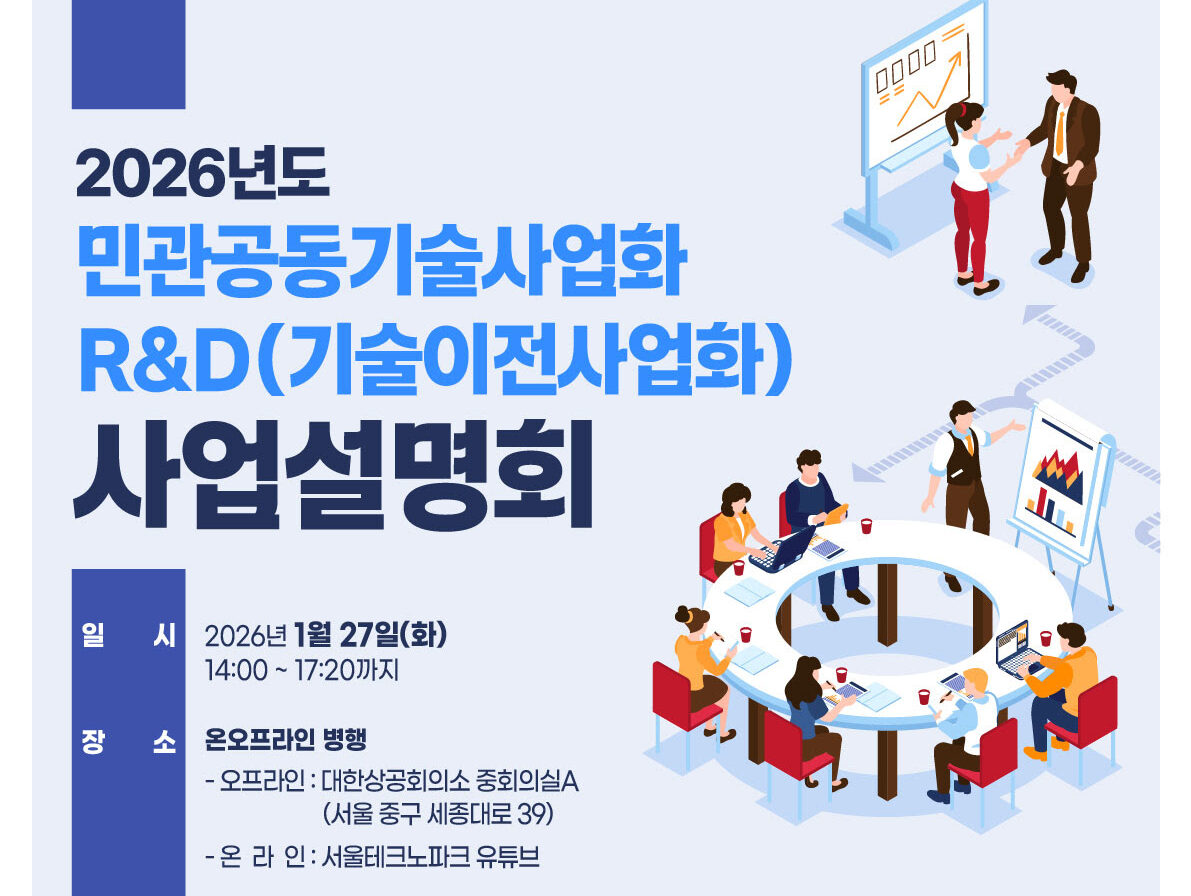 2026년도
민관공동기술사업화
R&D(기술이전사업화)
사업설명회

일 시 2026년 1월 27일(화)
14:00 ~ 17:20까지

장 소 온오프라인 병행
- 오프라인 : 대한상공회의소 중회의실A
(서울 중구 세종대로 39)
- 온 라 인 : 서울테크노파크 유튜브